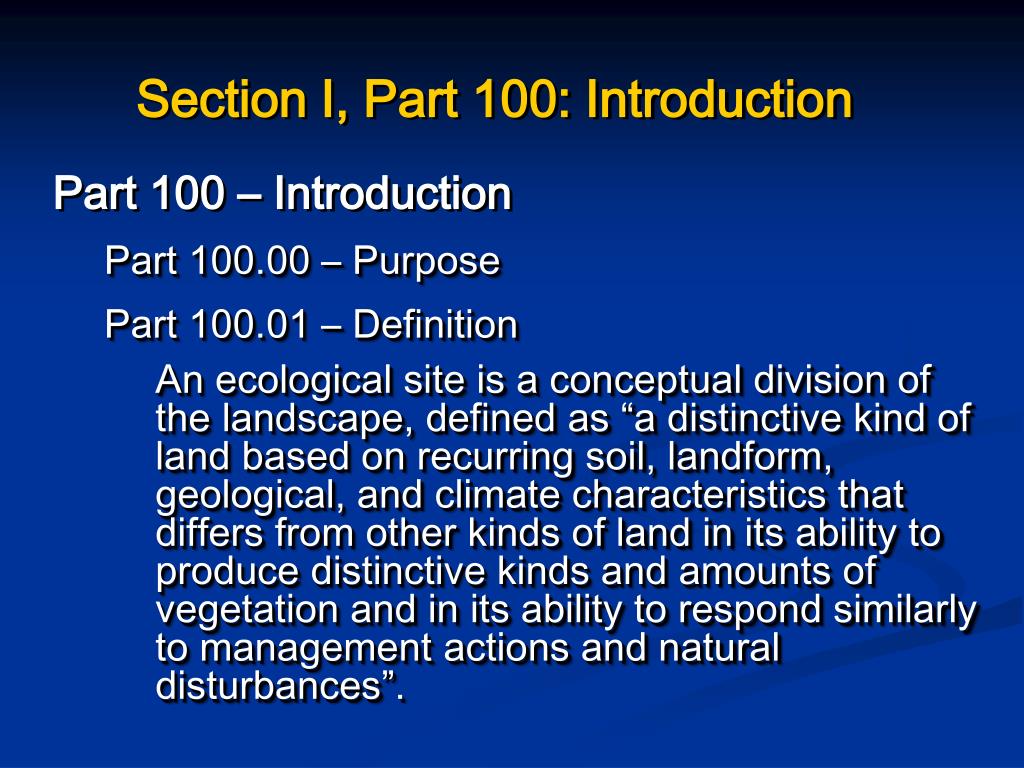 Section I, Part 100: Introduction

Part 100 – Introduction

Part 100.00 – Purpose

Part 100.01 – Definition

An ecological site is a conceptual division of the landscape, defined as “a distinctive kind of land based on recurring soil, landform, geological, and climate characteristics that differs from other kinds of land in its ability to produce distinctive kinds and amounts of vegetation and in its ability to respond similarly to management actions and natural disturbances”.